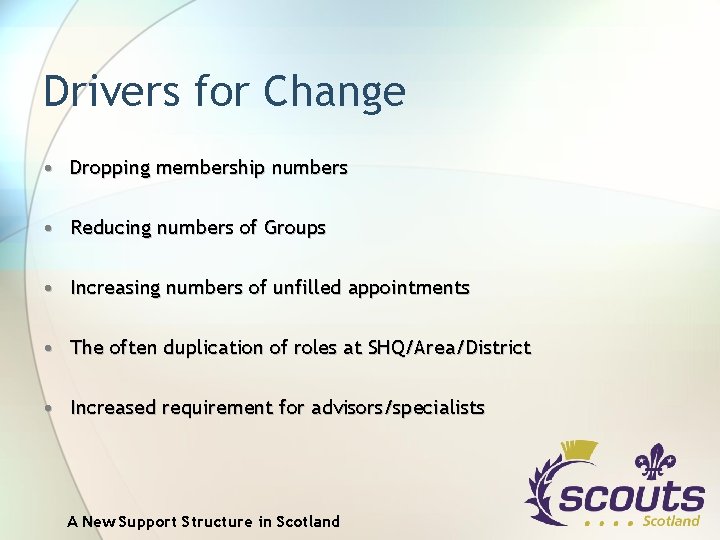 Drivers for Change

• Dropping membership numbers

• Reducing numbers of Groups

• Increasing numbers of unfilled appointments

• The often duplication of roles at SHQ/Area/District

• Increased requirement for advisors/specialists

A New Support Structure in Scotland

scouts
Scotland